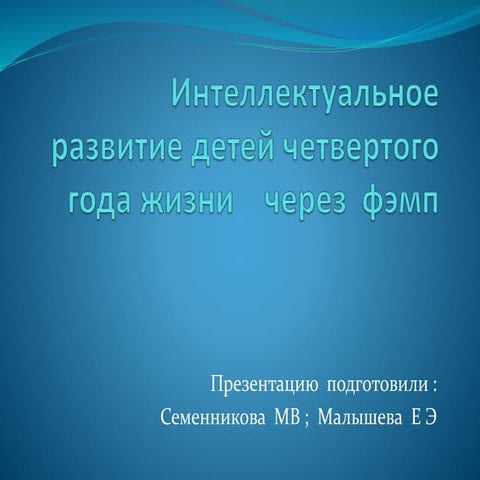 Интеллектуальное развитие детей четвертого года жизни через фэмп

Презентацию подготовили :
Семенникова МВ ; Малышева Е Э